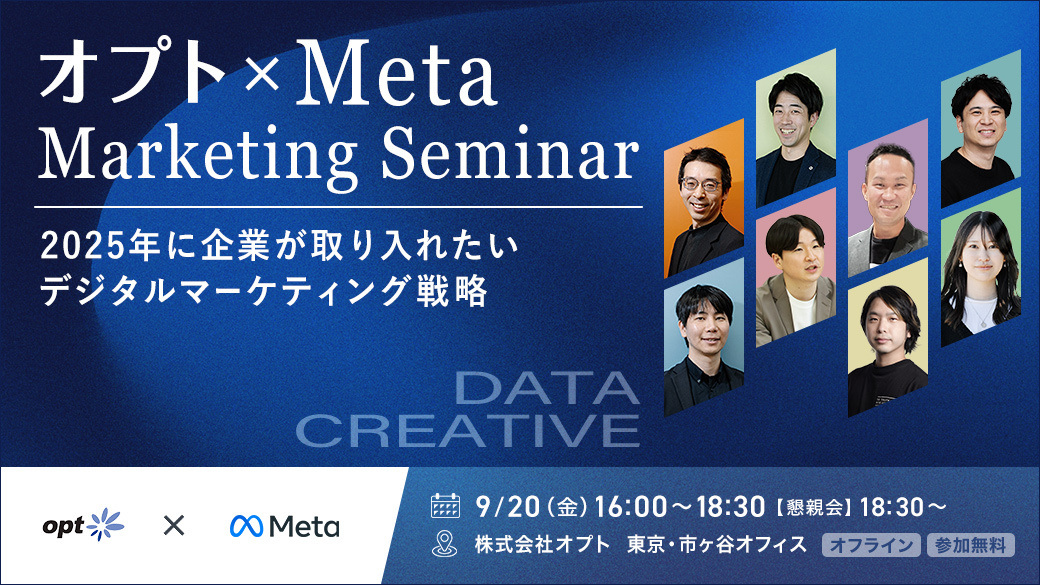 オプト×Meta
Marketing Seminar

2025年に企業が取り入れたい
デジタルマーケティング戦略

DATA
CREATIVE

opt × Meta

9/20（金）16:00～18:30【懇親会】18:30～
株式会社オプト 東京・市ヶ谷オフィス オフライン 参加無料